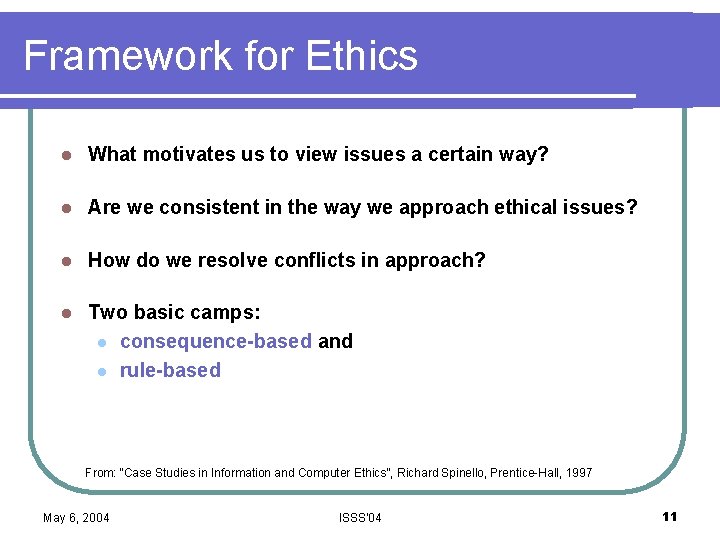 Framework for Ethics

- What motivates us to view issues a certain way?
- Are we consistent in the way we approach ethical issues?
- How do we resolve conflicts in approach?
- Two basic camps:
  - consequence-based and
  - rule-based

From: "Case Studies in Information and Computer Ethics", Richard Spinello, Prentice-Hall, 1997

May 6, 2004 ISSS'04 11